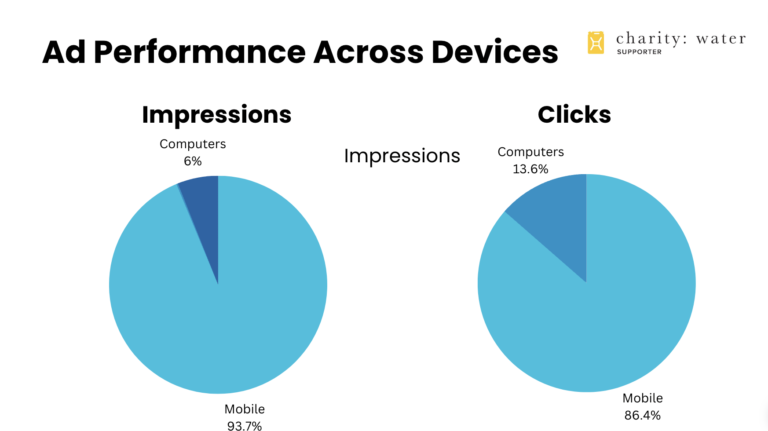 Ad Performance Across Devices

charity: water
SUPPORTER

Impressions

Computers
6%

Mobile
93.7%

Impressions

Clicks

Computers
13.6%

Mobile
86.4%